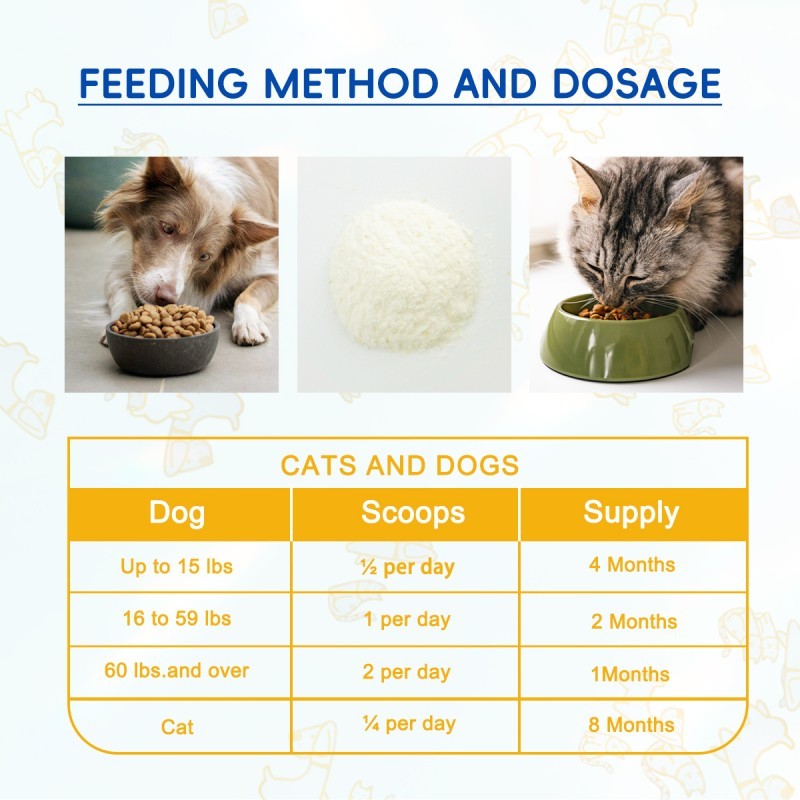 FEEDING METHOD AND DOSAGE

CATS AND DOGS

| Dog | Scoops | Supply |
|---|---|---|
| Up to 15 lbs | ½ per day | 4 Months |
| 16 to 59 lbs | 1 per day | 2 Months |
| 60 lbs.and over | 2 per day | 1Months |
| Cat | ¼ per day | 8 Months |